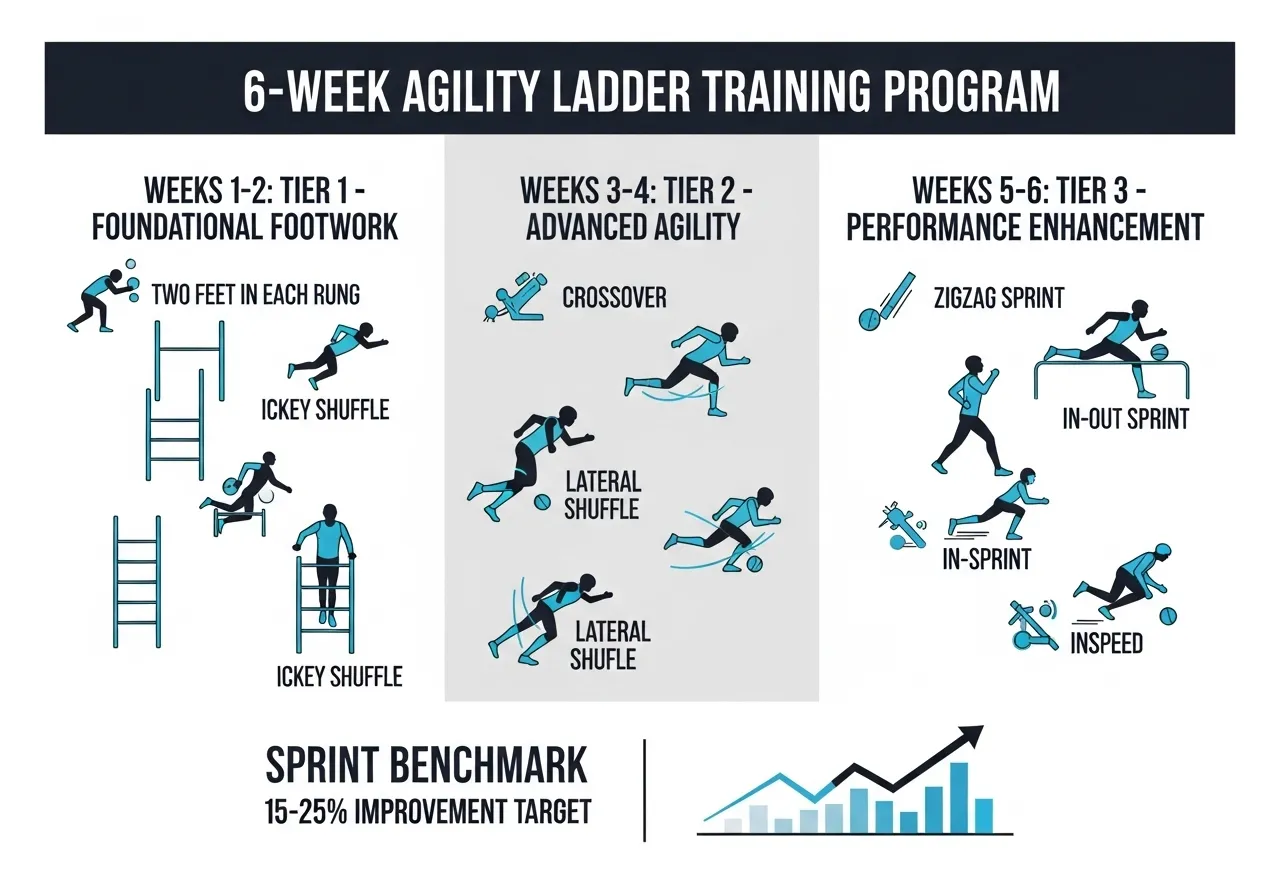 6-WEEK AGILITY LADDER TRAINING PROGRAM

WEEKS 1-2: TIER 1 - FOUNDATIONAL FOOTWORK

TWO FEET IN EACH RUNG

ICKEY SHUFFLE

ICKEY SHUFFLE

WEEKS 3-4: TIER 2 - ADVANCED AGILITY

CROSSOVER

LATERAL SHUFFLE

LATERAL SHUFLE

WEEKS 5-6: TIER 3 - PERFORMANCE ENHANCEMENT

ZIGZAG SPRINT

IN-OUT SPRINT

IN-SPRINT

INSPEED

SPRINT BENCHMARK
15-25% IMPROVEMENT TARGET